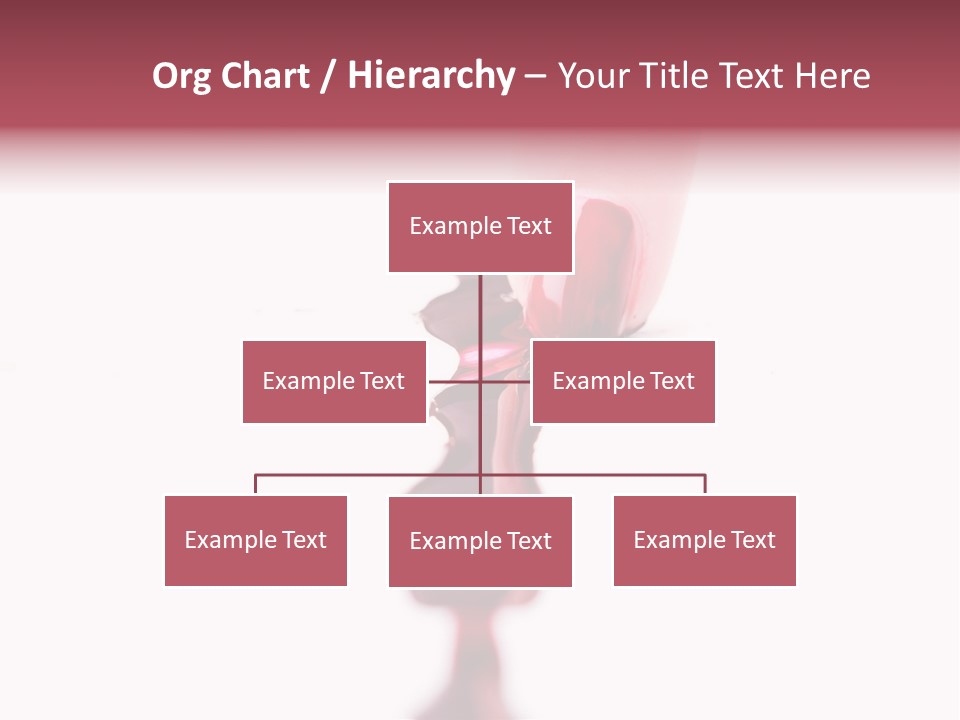 Org Chart / Hierarchy – Your Title Text Here

Example Text

Example Text

Example Text

Example Text

Example Text

Example Text